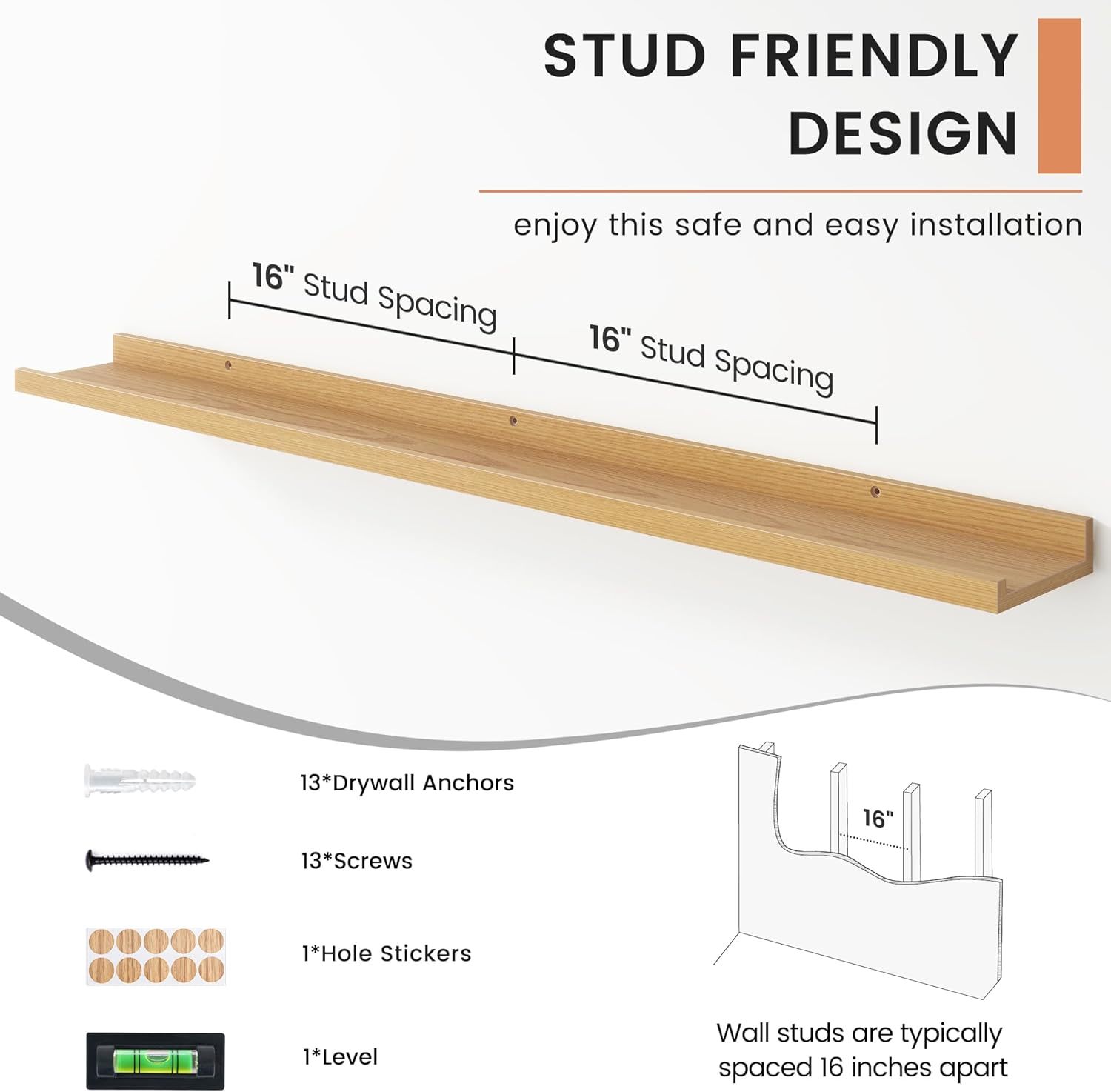 STUD FRIENDLY DESIGN

enjoy this safe and easy installation

16" Stud Spacing

16" Stud Spacing

13*Drywall Anchors

13*Screws

1*Hole Stickers

1*Level

16"

Wall studs are typically spaced 16 inches apart